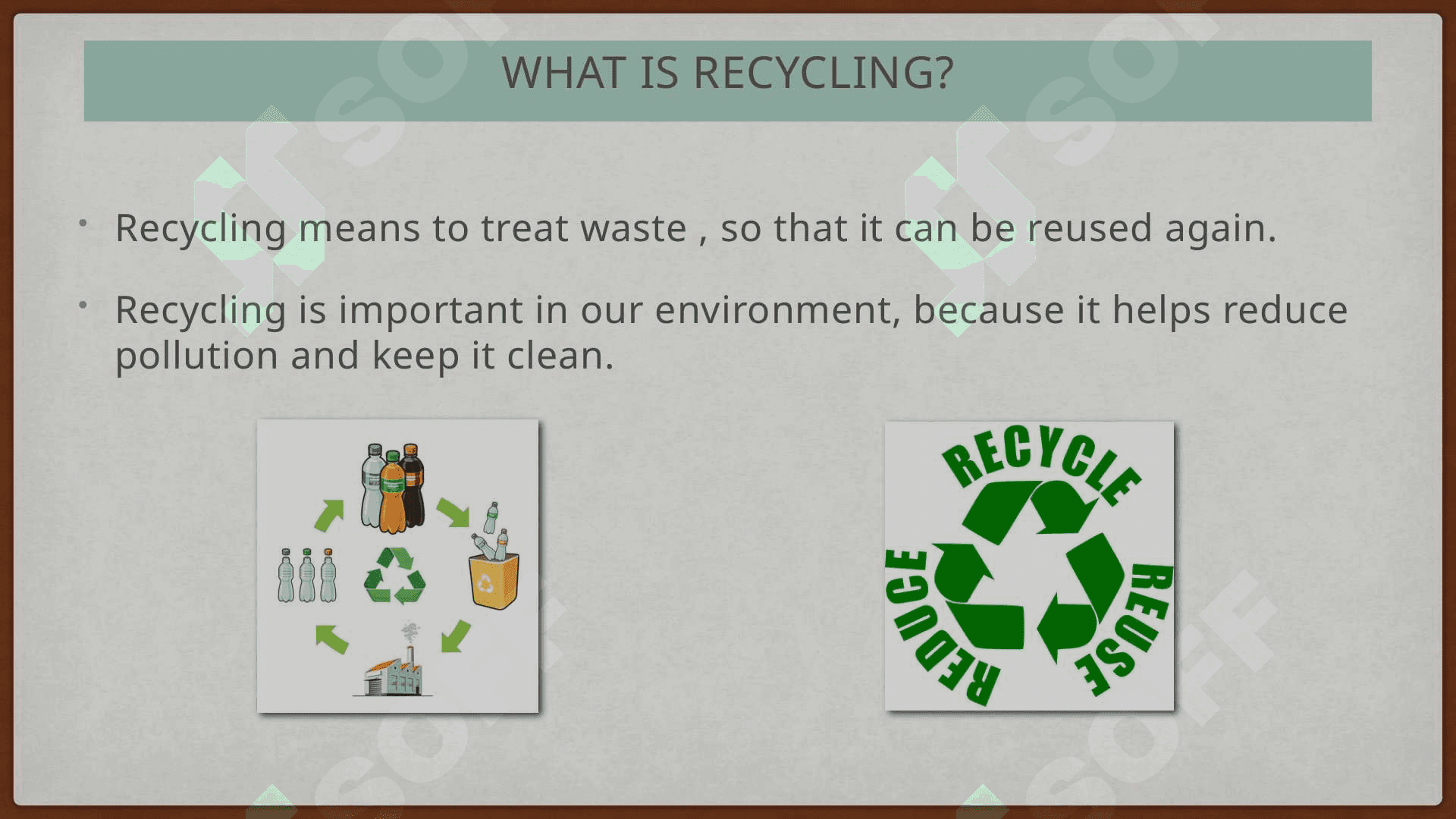 WHAT IS RECYCLING?

• Recycling means to treat waste , so that it can be reused again.

• Recycling is important in our environment, because it helps reduce pollution and keep it clean.

RECYCLE
REUSE
REDUCE